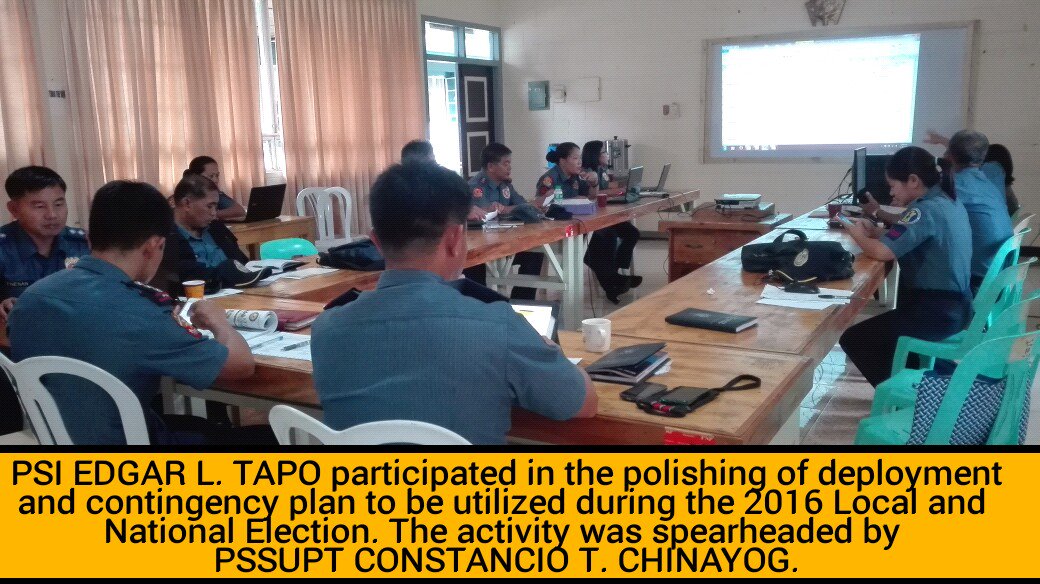 PSI EDGAR L. TAPO participated in the polishing of deployment and contingency plan to be utilized during the 2016 Local and National Election. The activity was spearheaded by PSSUPT CONSTANCIO T. CHINAYOG.